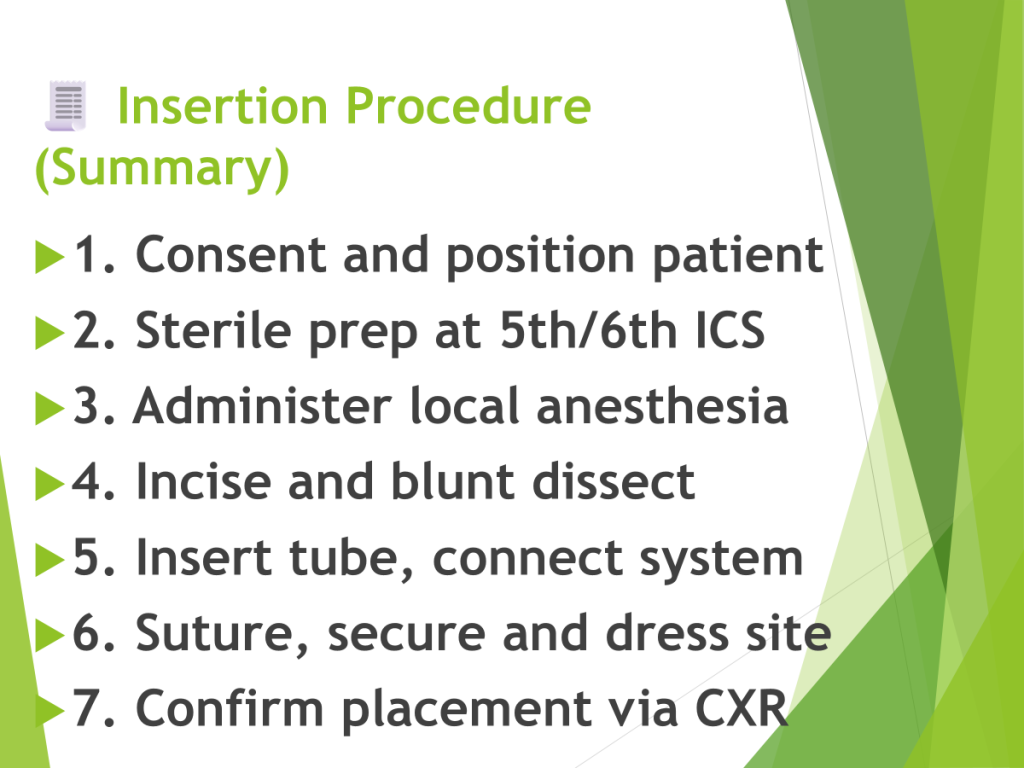 Insertion Procedure (Summary)

1. Consent and position patient

2. Sterile prep at 5th/6th ICS

3. Administer local anesthesia

4. Incise and blunt dissect

5. Insert tube, connect system

6. Suture, secure and dress site

7. Confirm placement via CXR